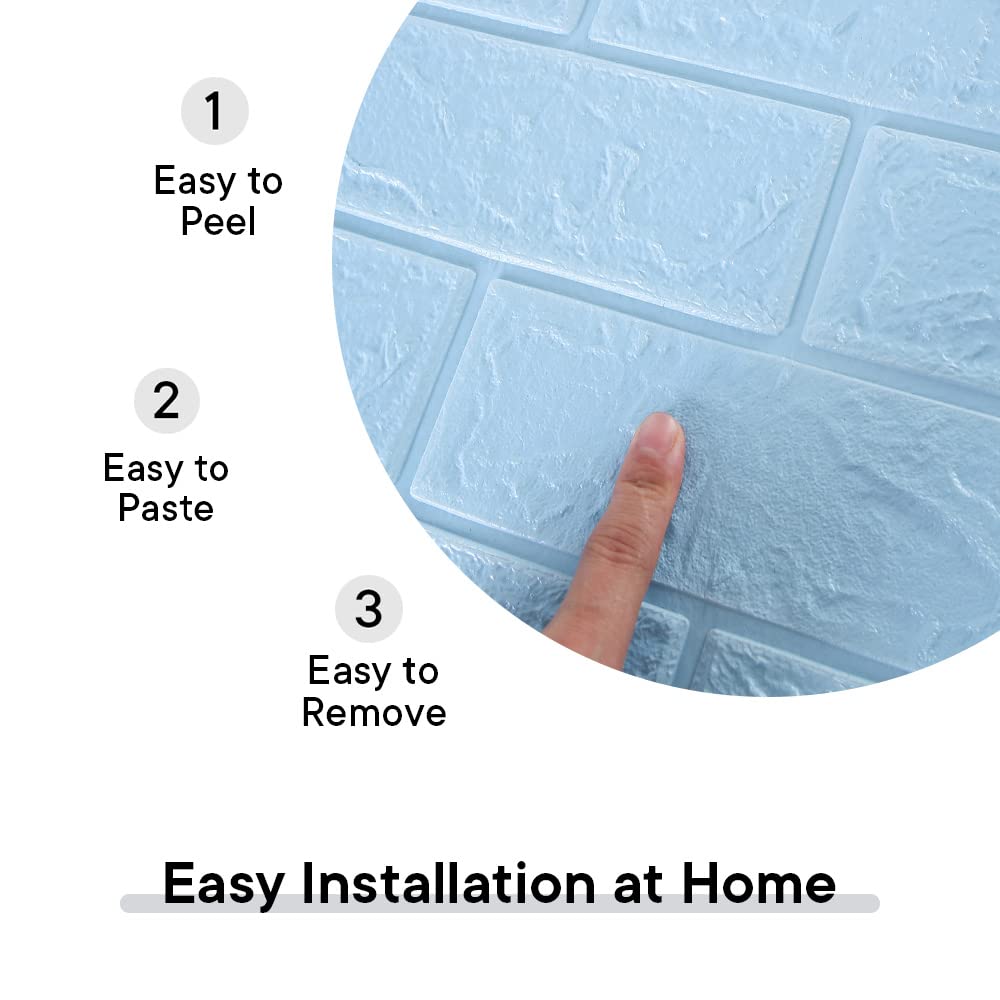 1
Easy to Peel

2
Easy to Paste

3
Easy to Remove

Easy Installation at Home